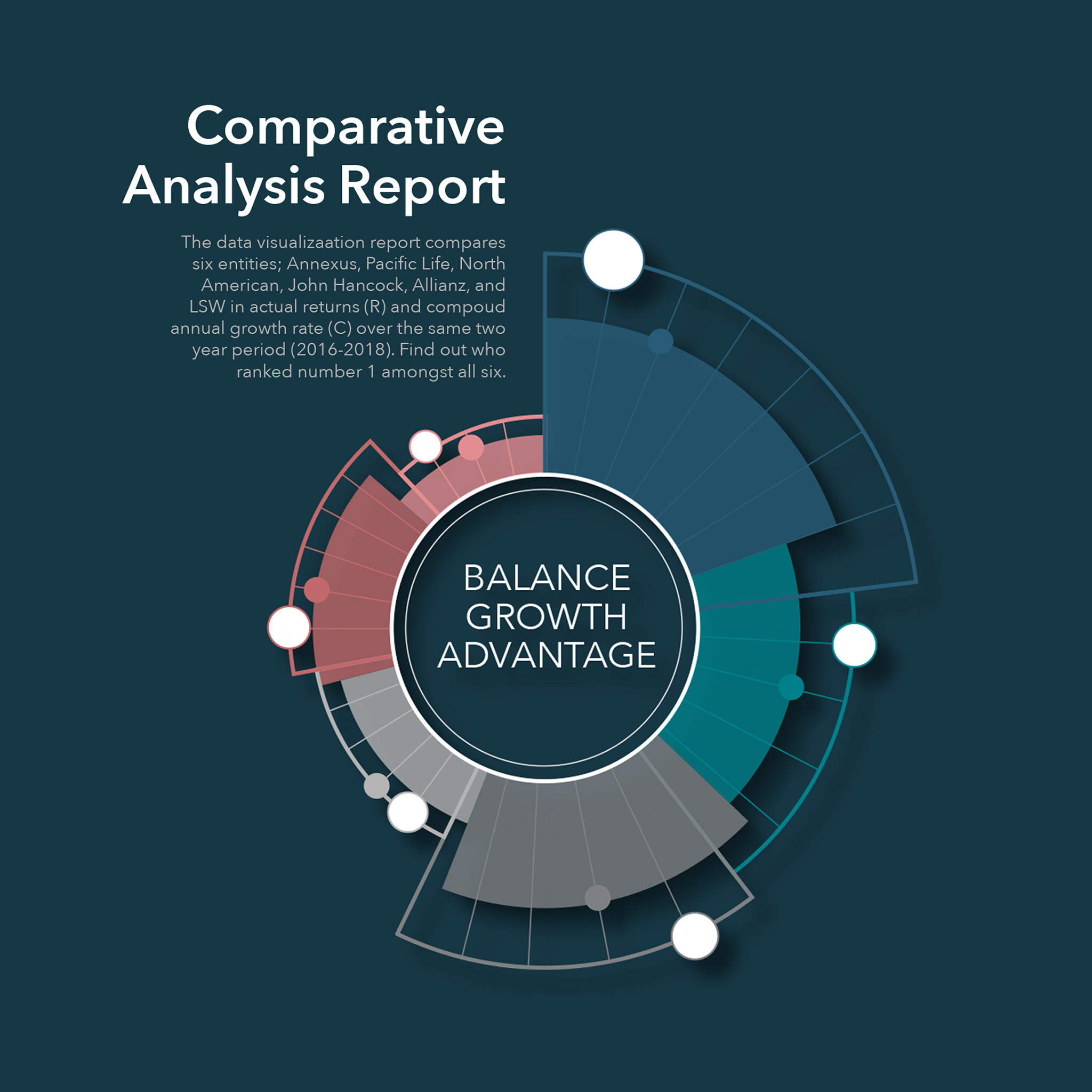 Comparative Analysis Report

The data visualizaation report compares six entities; Annexus, Pacific Life, North American, John Hancock, Allianz, and LSW in actual returns (R) and compoud annual growth rate (C) over the same two year period (2016-2018). Find out who ranked number 1 amongst all six.

BALANCE GROWTH ADVANTAGE